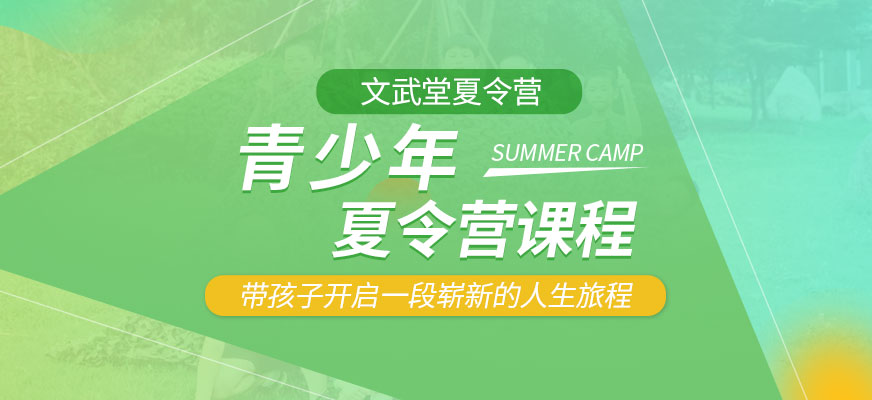 文武堂夏令营

青少年
SUMMER CAMP
夏令营课程

带孩子开启一段崭新的人生旅程